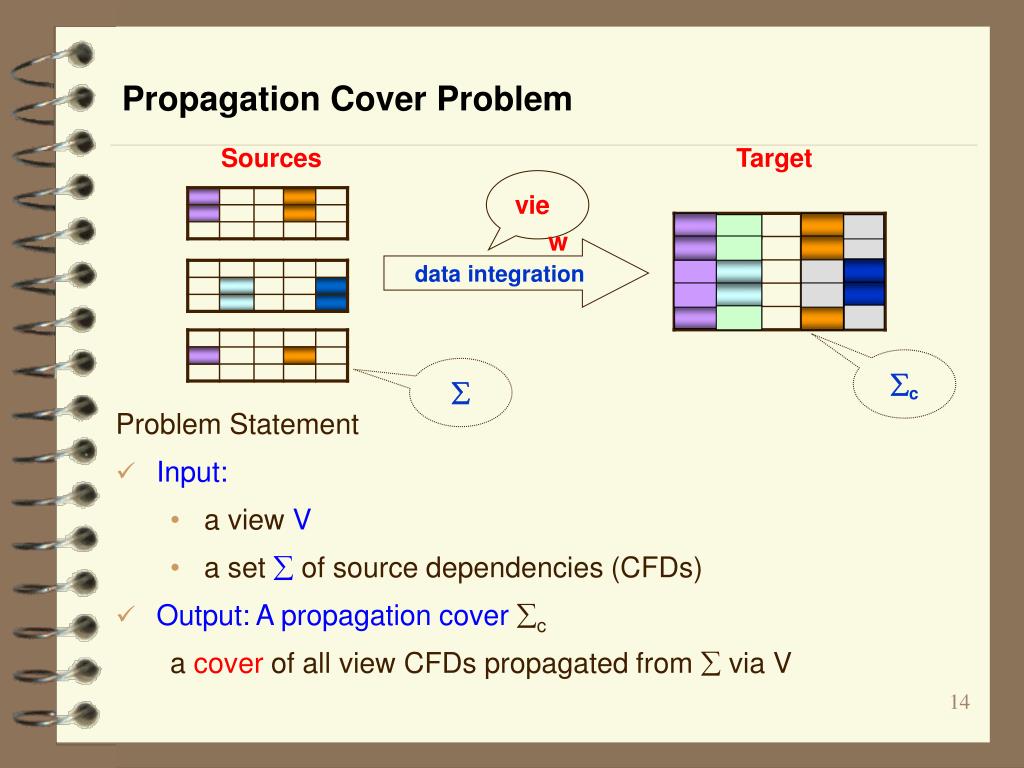 Propagation Cover Problem

Sources

Target

vie
w

data integration

$\Sigma$

$\Sigma_c$

Problem Statement

✓ Input:

• a view V

• a set $\Sigma$ of source dependencies (CFDs)

✓ Output: A propagation cover $\Sigma_c$

a cover of all view CFDs propagated from $\Sigma$ via V

14